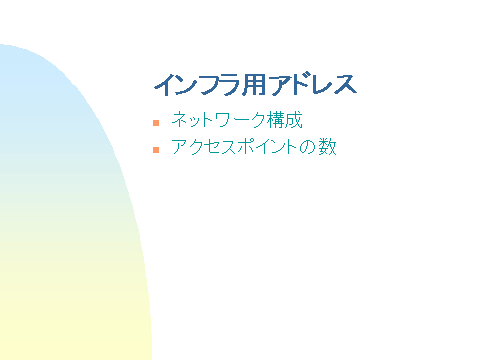 インフラ用アドレス

- ネットワーク構成
- アクセスポイントの数